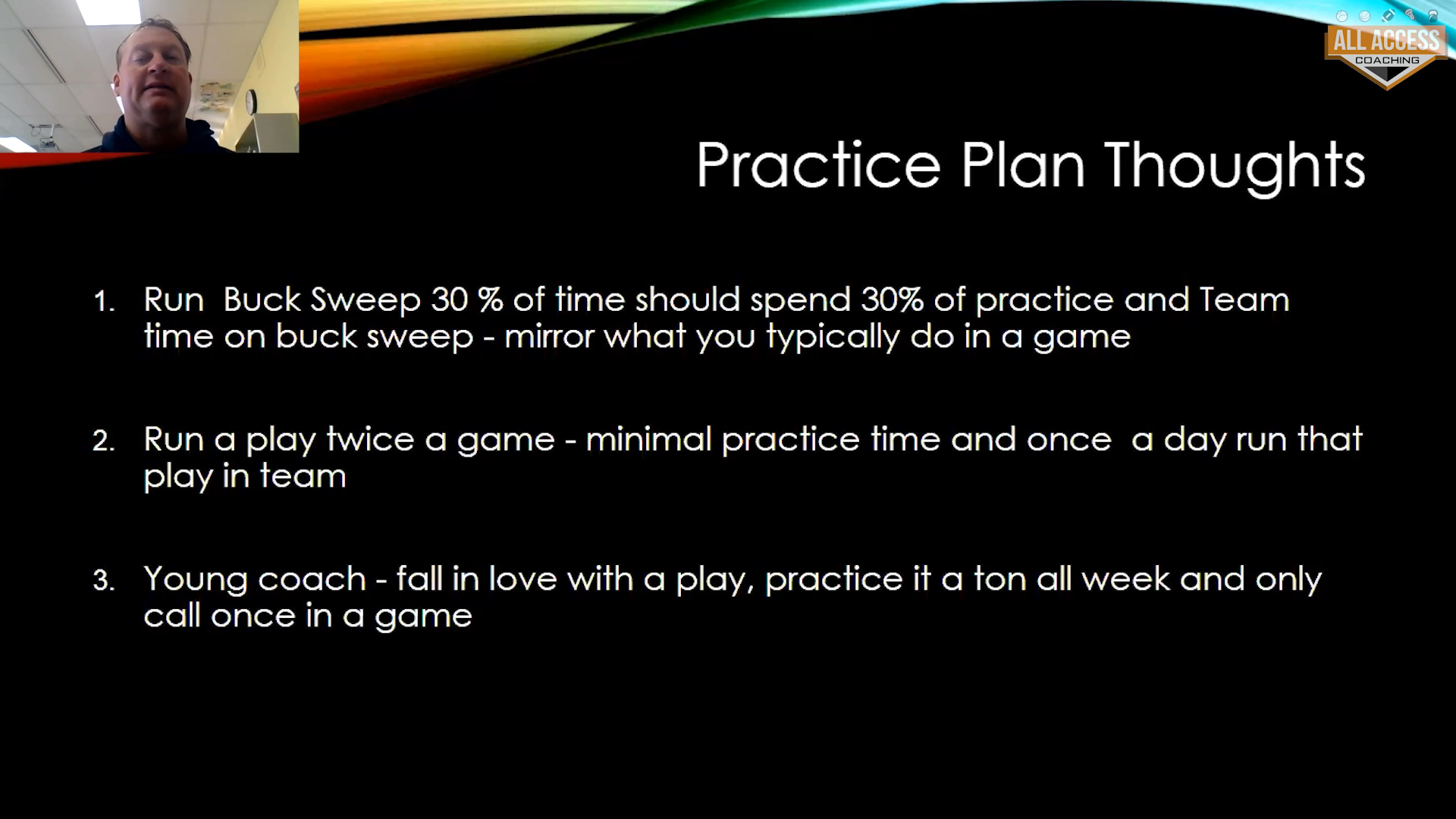 ALL ACCESS
COACHING

Practice Plan Thoughts

1. Run Buck Sweep 30 % of time should spend 30% of practice and Team time on buck sweep - mirror what you typically do in a game

2. Run a play twice a game - minimal practice time and once a day run that play in team

3. Young coach - fall in love with a play, practice it a ton all week and only call once in a game